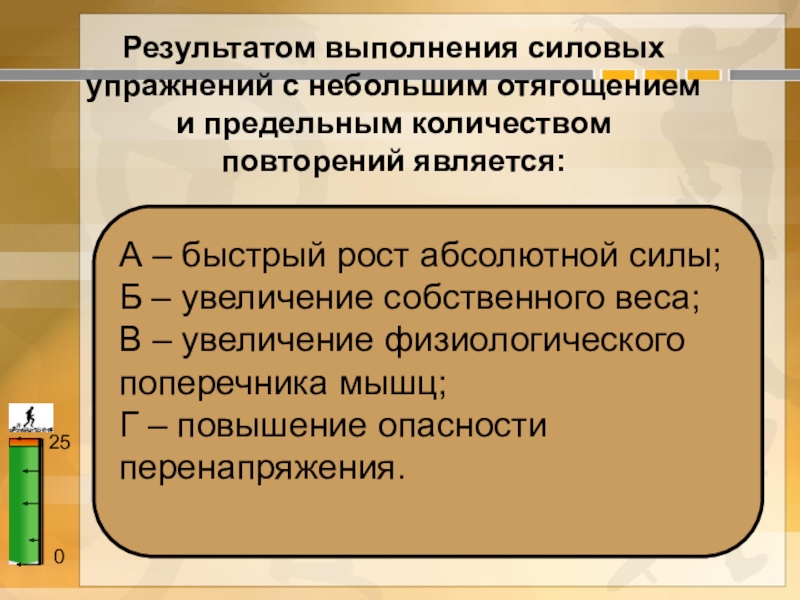 Результатом выполнения силовых упражнений с небольшим отягощением и предельным количеством повторений является:

А – быстрый рост абсолютной силы;
Б – увеличение собственного веса;
В – увеличение физиологического поперечника мышц;
Г – повышение опасности перенапряжения.

25

0